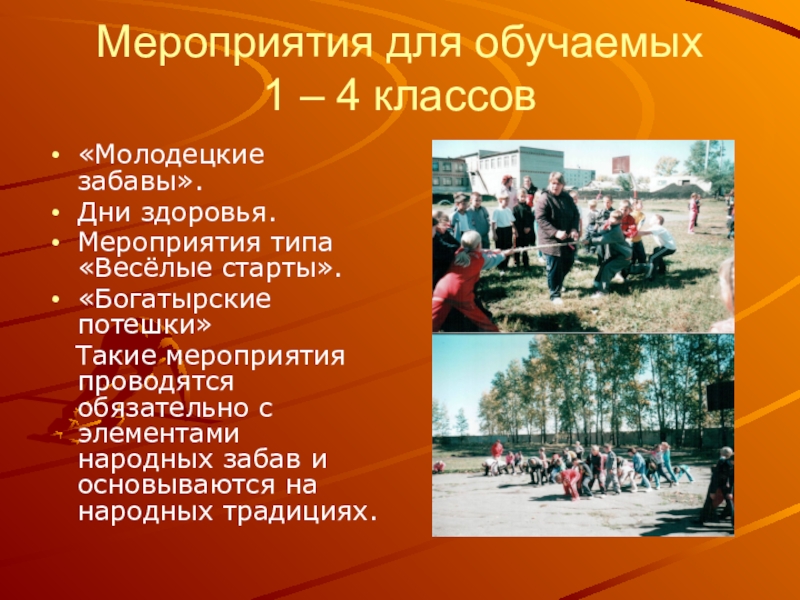 Мероприятия для обучаемых 1 – 4 классов

• «Молодецкие забавы».
• Дни здоровья.
• Мероприятия типа «Весёлые старты».
• «Богатырские потешки»

Такие мероприятия проводятся обязательно с элементами народных забав и основываются на народных традициях.